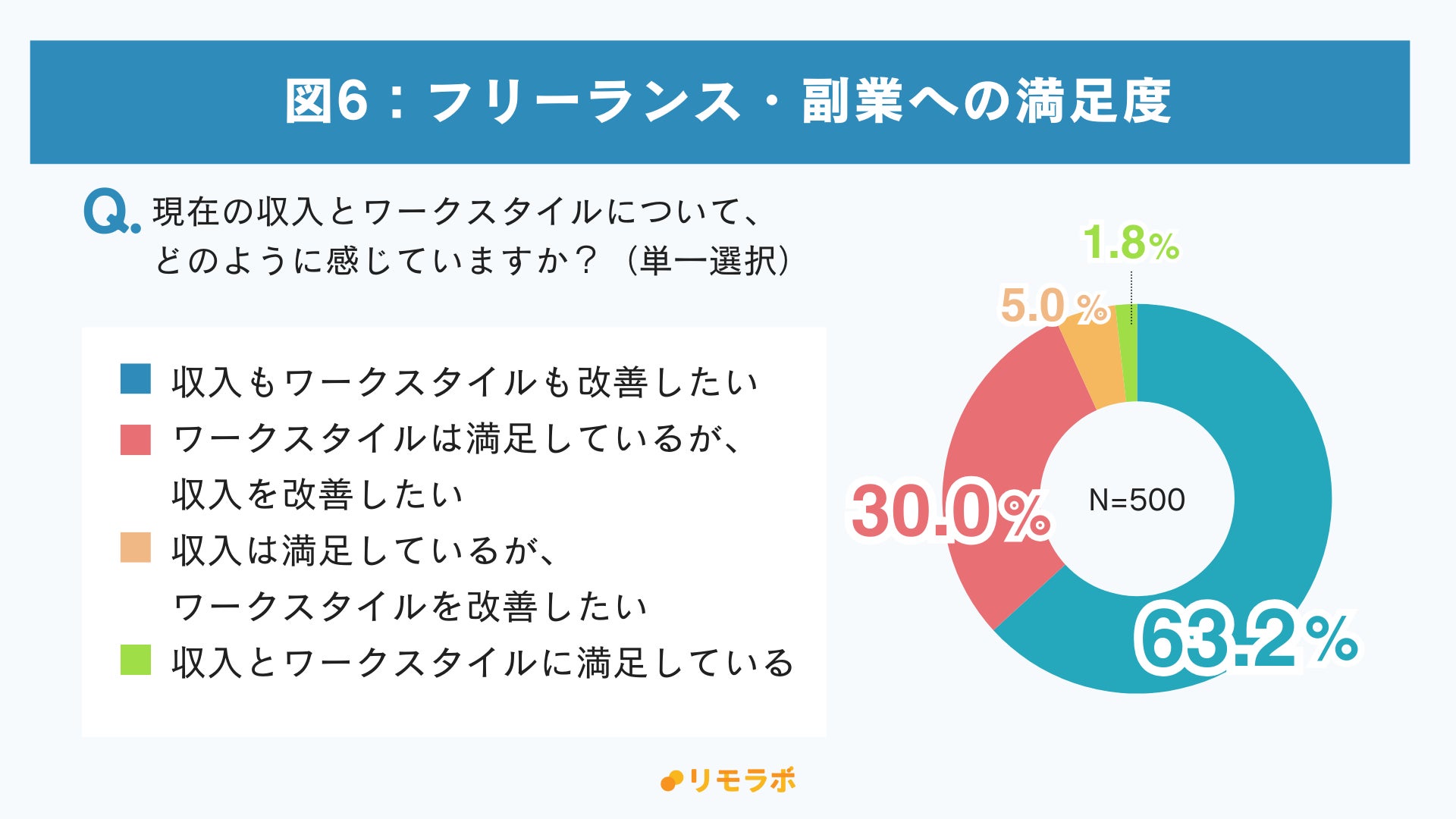 図6：フリーランス・副業への満足度

Q. 現在の収入とワークスタイルについて、どのように感じていますか？（単一選択）

収入もワークスタイルも改善したい
ワークスタイルは満足しているが、収入を改善したい
収入は満足しているが、ワークスタイルを改善したい
収入とワークスタイルに満足している

1.8%
5.0%
30.0%
N=500
63.2%

リモラボ